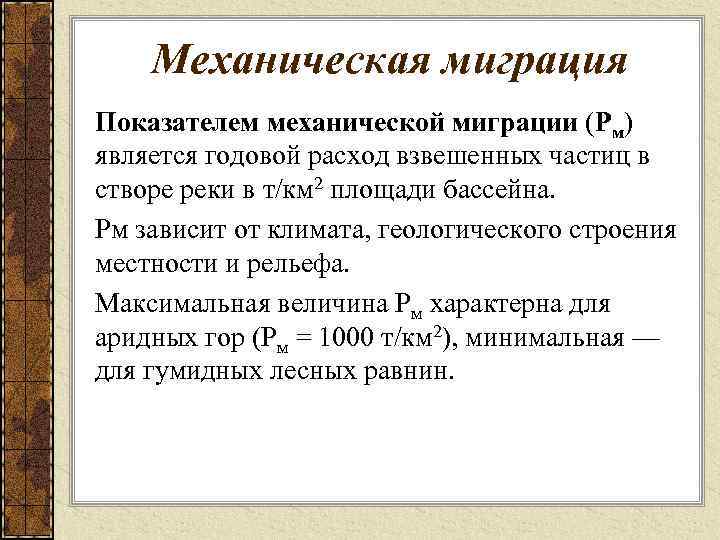 Механическая миграция

Показателем механической миграции ($Р_м$) является годовой расход взвешенных частиц в створе реки в т/км$^2$ площади бассейна.

Рм зависит от климата, геологического строения местности и рельефа.

Максимальная величина $Р_м$ характерна для аридных гор ($Р_м$ = 1000 т/км$^2$), минимальная — для гумидных лесных равнин.